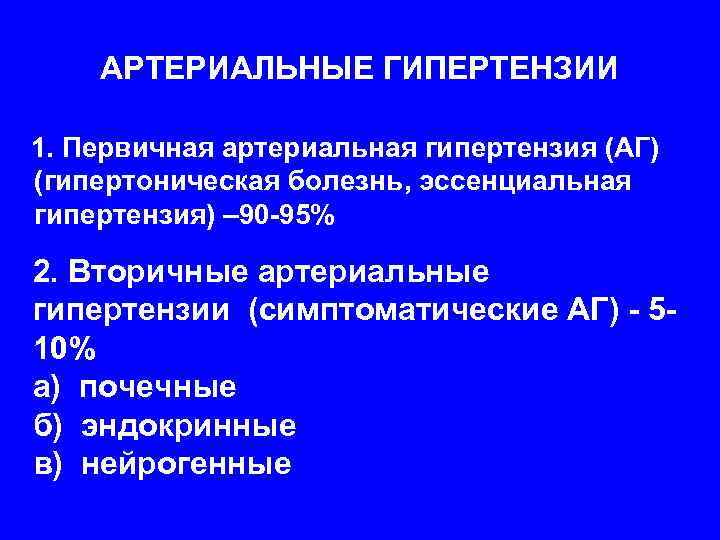 АРТЕРИАЛЬНЫЕ ГИПЕРТЕНЗИИ

1. Первичная артериальная гипертензия (АГ) (гипертоническая болезнь, эссенциальная гипертензия) –90-95%

2. Вторичные артериальные гипертензии (симптоматические АГ) - 5-10%
а) почечные
б) эндокринные
в) нейрогенные